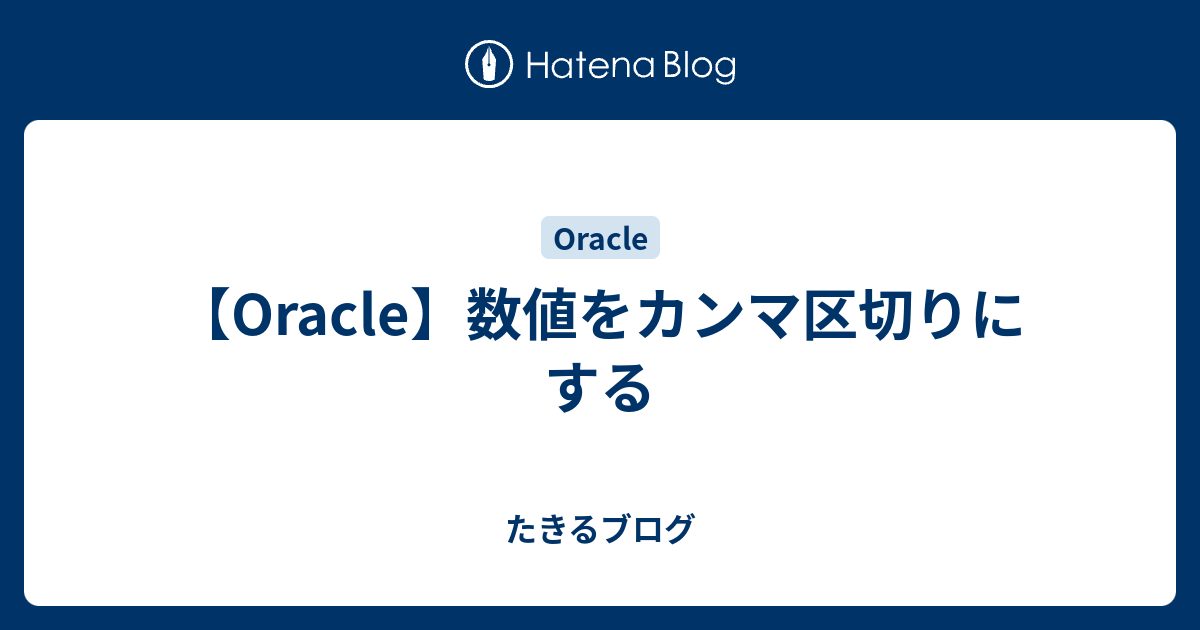 Hatena Blog

Oracle

【Oracle】数値をカンマ区切りにする

たきるブログ